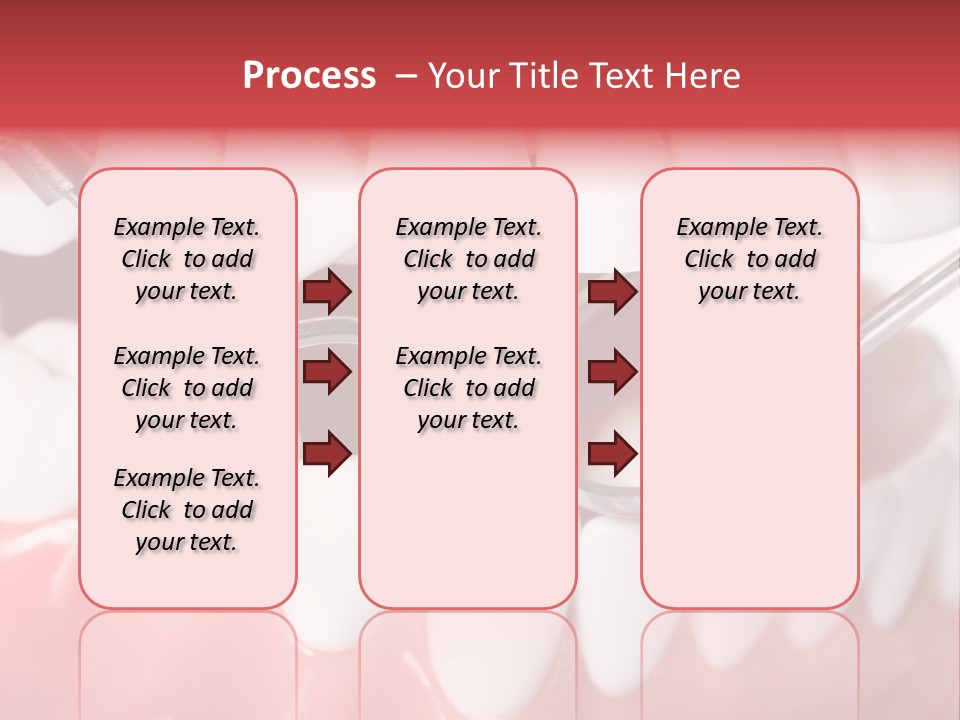 Process – Your Title Text Here

Example Text. Click to add your text.

Example Text. Click to add your text.

Example Text. Click to add your text.

Example Text. Click to add your text.

Example Text. Click to add your text.

Example Text. Click to add your text.